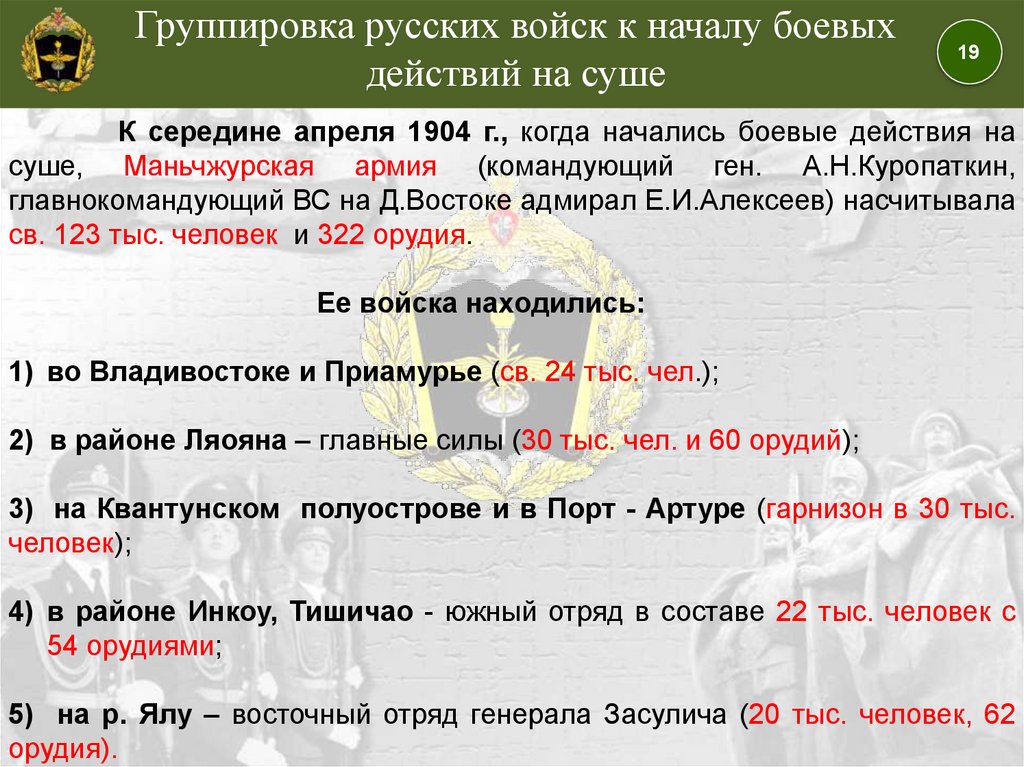 Группировка русских войск к началу боевых действий на суше

19

К середине апреля 1904 г., когда начались боевые действия на суше, Маньчжурская армия (командующий ген. А.Н.Куропаткин, главнокомандующий ВС на Д.Востоке адмирал Е.И.Алексеев) насчитывала св. 123 тыс. человек и 322 орудия.

Ее войска находились:

1) во Владивостоке и Приамурье (св. 24 тыс. чел.);

2) в районе Ляояна – главные силы (30 тыс. чел. и 60 орудий);

3) на Квантунском полуострове и в Порт - Артуре (гарнизон в 30 тыс. человек);

4) в районе Инкоу, Тишичао - южный отряд в составе 22 тыс. человек с 54 орудиями;

5) на р. Ялу – восточный отряд генерала Засулича (20 тыс. человек, 62 орудия).